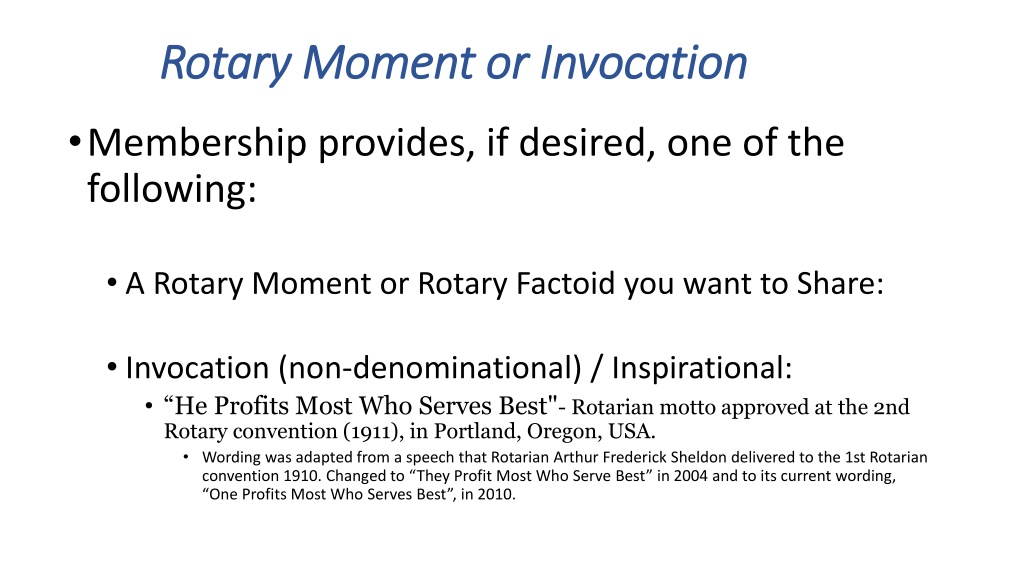 Rotary Moment or Invocation

• Membership provides, if desired, one of the following:

• A Rotary Moment or Rotary Factoid you want to Share:

• Invocation (non-denominational) / Inspirational:

• “He Profits Most Who Serves Best"- Rotarian motto approved at the 2nd Rotary convention (1911), in Portland, Oregon, USA.

• Wording was adapted from a speech that Rotarian Arthur Frederick Sheldon delivered to the 1st Rotarian convention 1910. Changed to “They Profit Most Who Serve Best” in 2004 and to its current wording, “One Profits Most Who Serves Best”, in 2010.